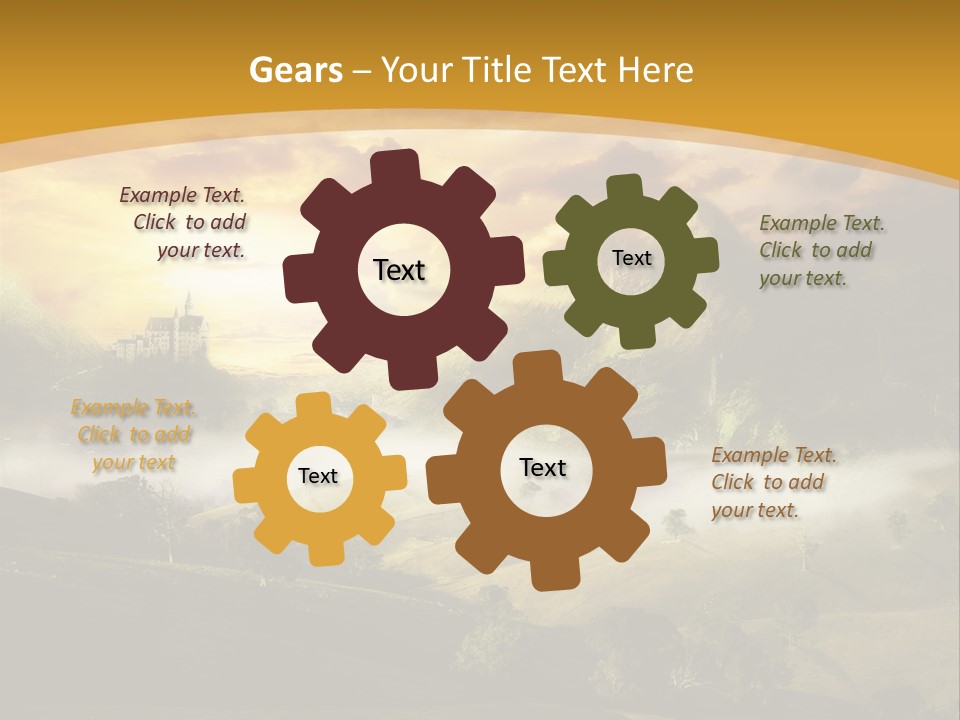 Gears – Your Title Text Here

Example Text. Click to add your text.

Text

Text

Example Text. Click to add your text.

Example Text. Click to add your text

Text

Text

Example Text. Click to add your text.